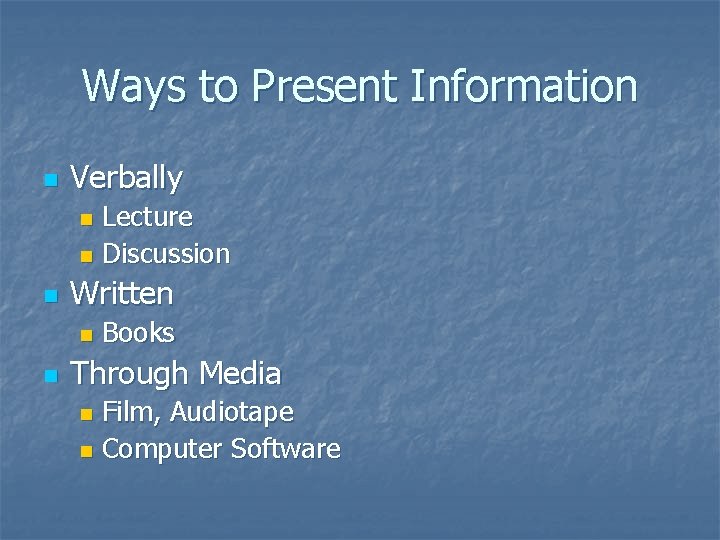 Ways to Present Information

- Verbally
  - Lecture
  - Discussion
- Written
  - Books
- Through Media
  - Film, Audiotape
  - Computer Software